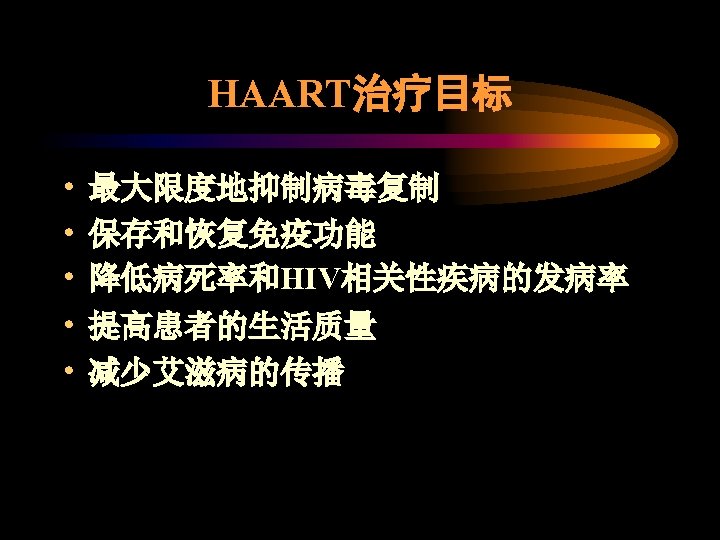 HAART治疗目标

• 最大限度地抑制病毒复制
• 保存和恢复免疫功能
• 降低病死率和HIV相关性疾病的发病率
• 提高患者的生活质量
• 减少艾滋病的传播